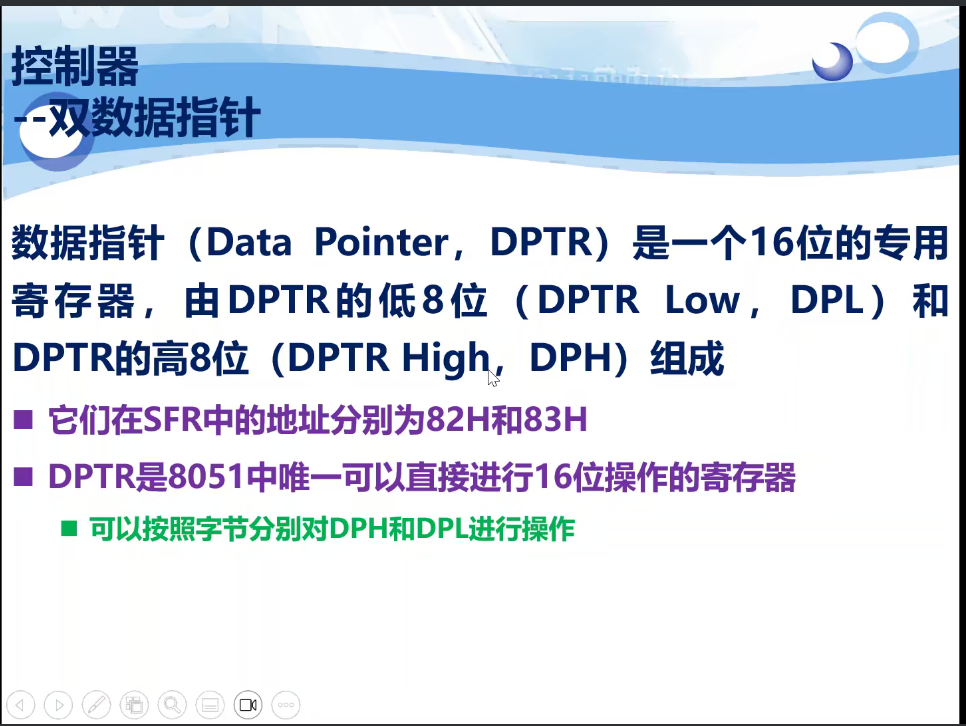 控制器
--双数据指针

数据指针（Data Pointer，DPTR）是一个16位的专用寄存器，由DPTR的低8位（DPTR Low，DPL）和DPTR的高8位（DPTR High，DPH）组成

■ 它们在SFR中的地址分别为82H和83H
■ DPTR是8051中唯一可以直接进行16位操作的寄存器
■ 可以按照字节分别对DPH和DPL进行操作